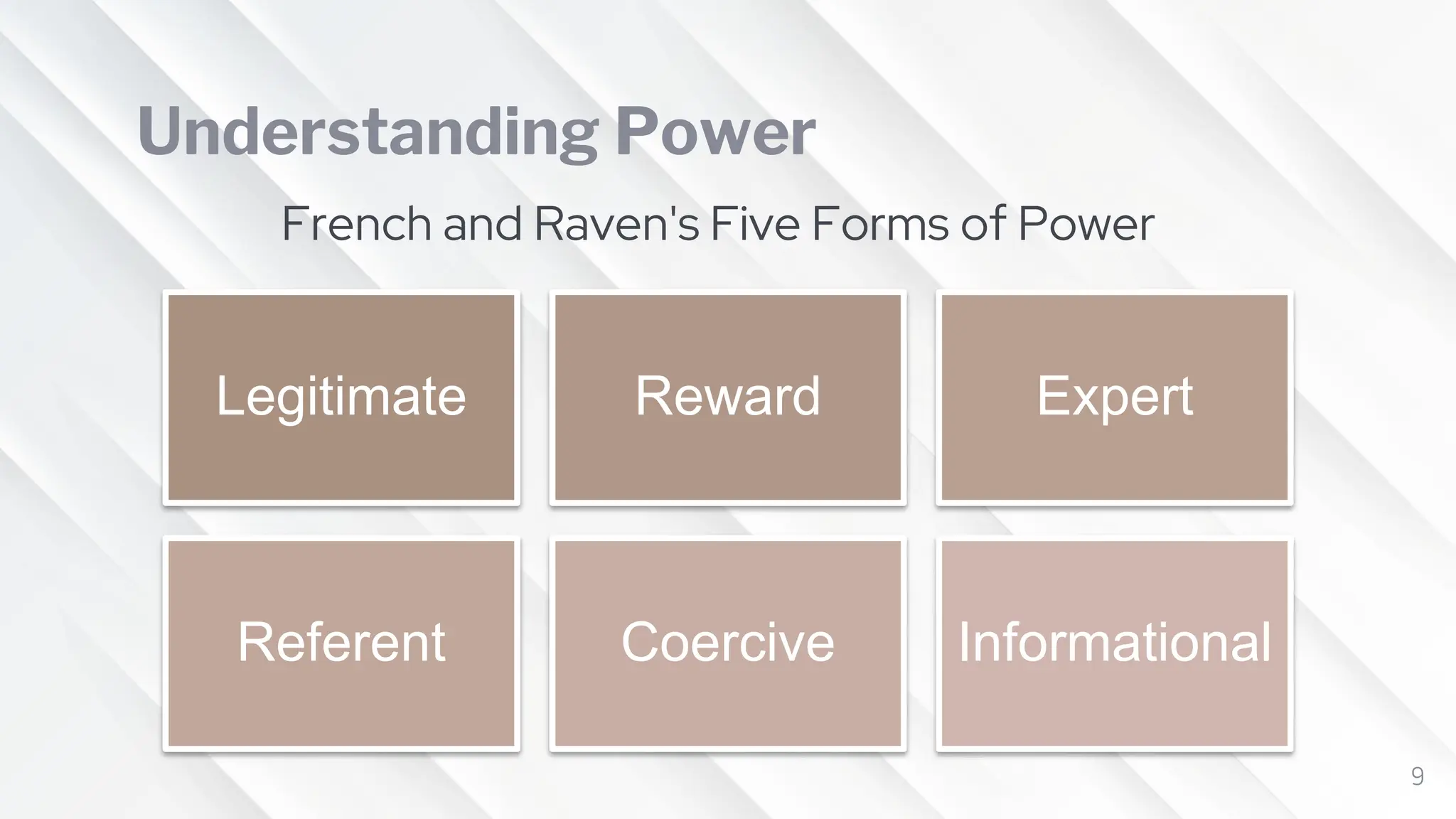 Understanding Power

French and Raven's Five Forms of Power

Legitimate

Reward

Expert

Referent

Coercive

Informational

9